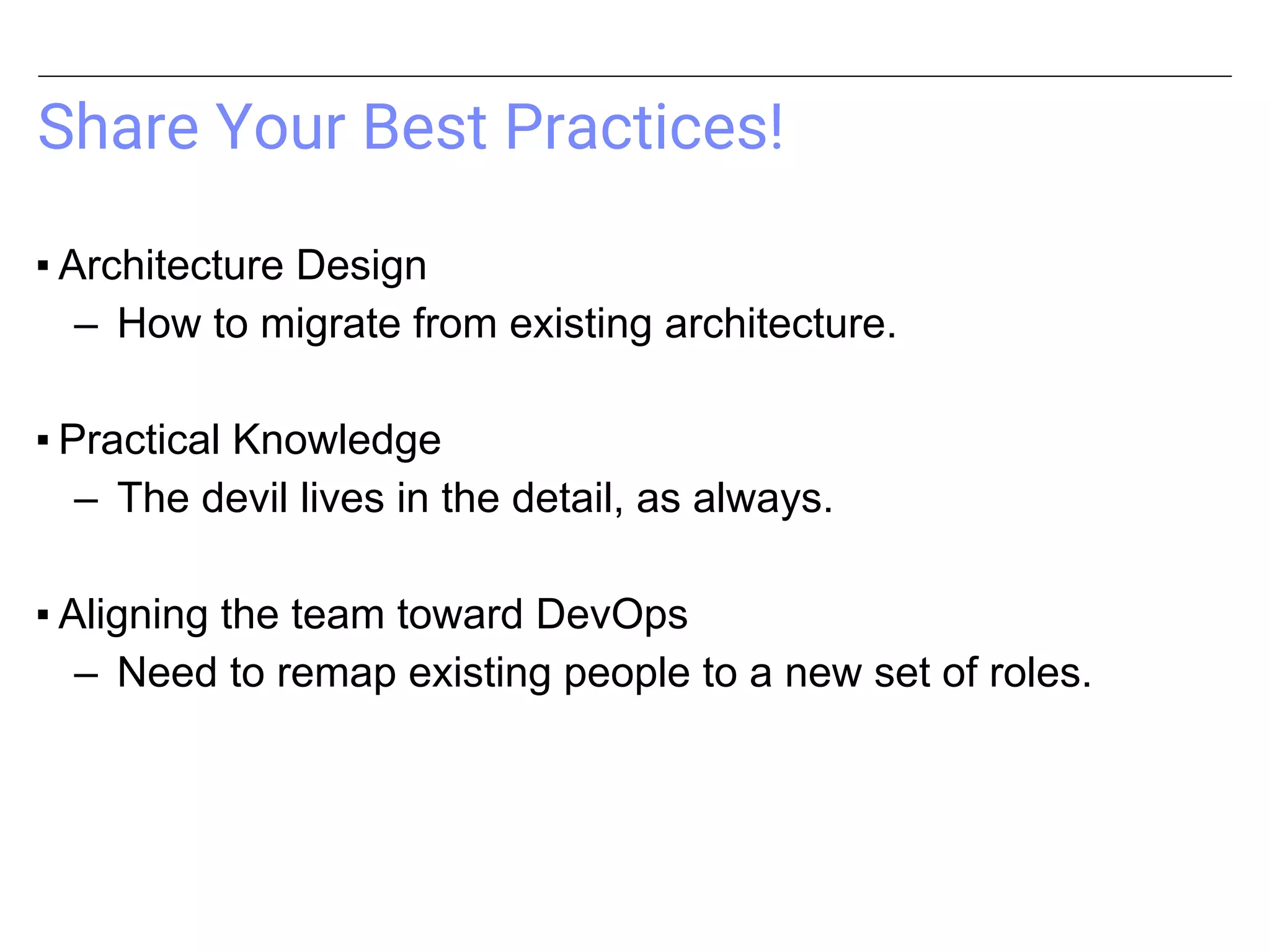 Share Your Best Practices!

▪ Architecture Design
– How to migrate from existing architecture.

▪ Practical Knowledge
– The devil lives in the detail, as always.

▪ Aligning the team toward DevOps
– Need to remap existing people to a new set of roles.